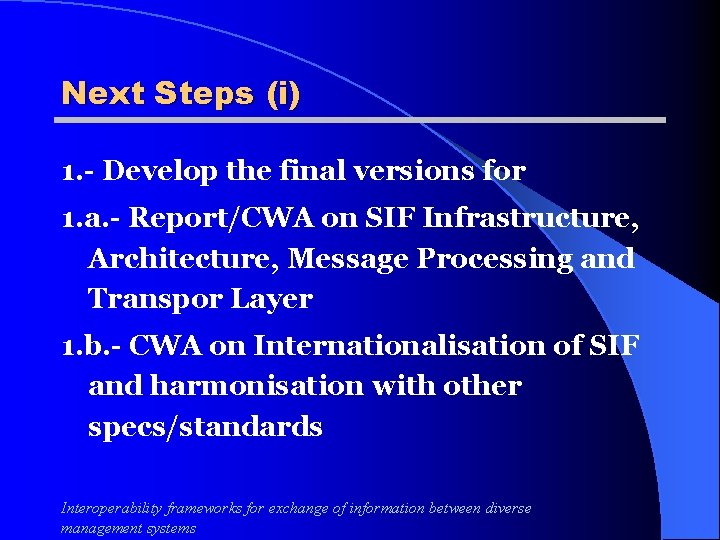 Next Steps (i)

1.- Develop the final versions for

1.a.- Report/CWA on SIF Infrastructure, Architecture, Message Processing and Transpor Layer

1.b.- CWA on Internationalisation of SIF and harmonisation with other specs/standards

Interoperability frameworks for exchange of information between diverse management systems